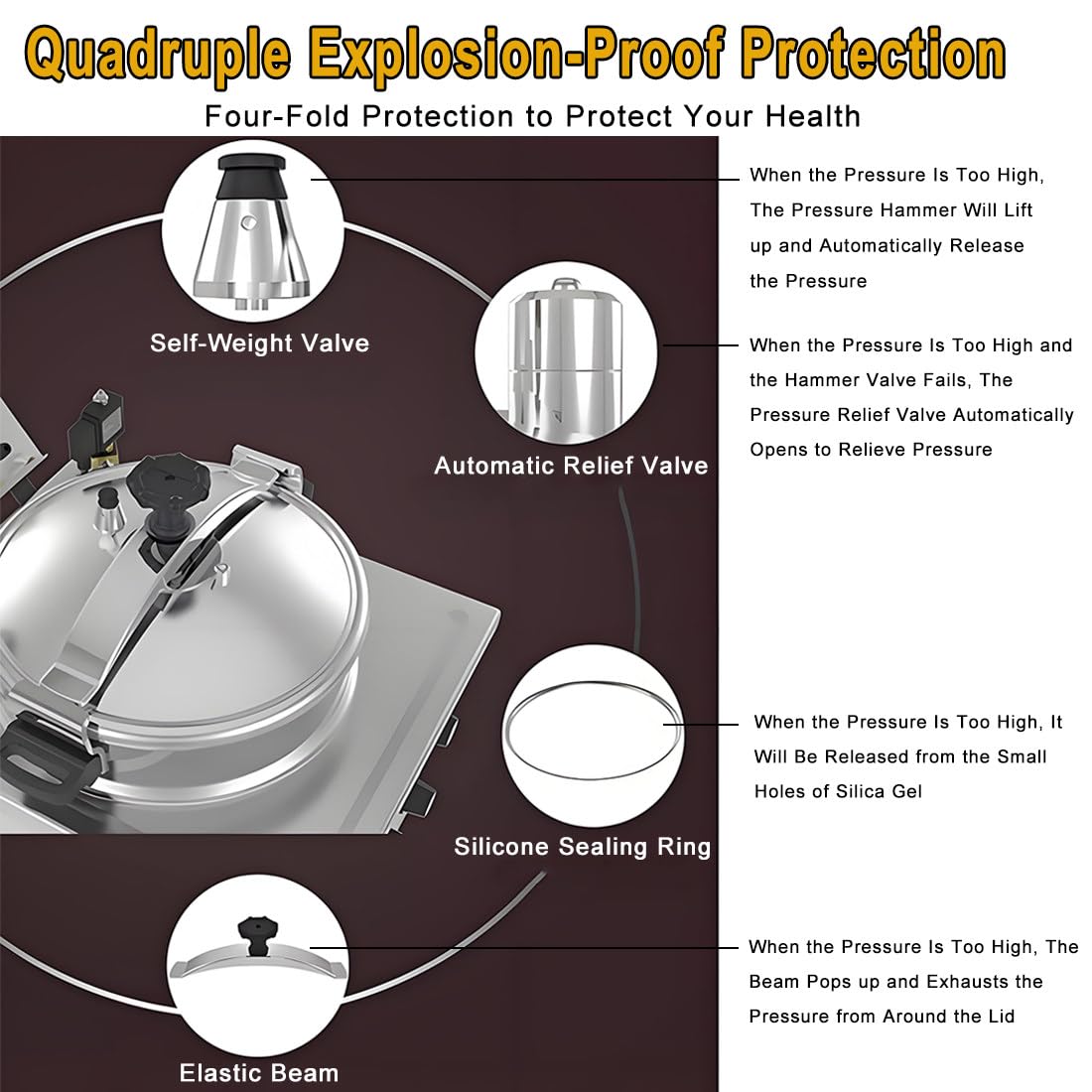 Quadruple Explosion-Proof Protection

Four-Fold Protection to Protect Your Health

Self-Weight Valve

When the Pressure Is Too High, The Pressure Hammer Will Lift up and Automatically Release the Pressure

Automatic Relief Valve

When the Pressure Is Too High and the Hammer Valve Fails, The Pressure Relief Valve Automatically Opens to Relieve Pressure

Silicone Sealing Ring

When the Pressure Is Too High, It Will Be Released from the Small Holes of Silica Gel

Elastic Beam

When the Pressure Is Too High, The Beam Pops up and Exhausts the Pressure from Around the Lid